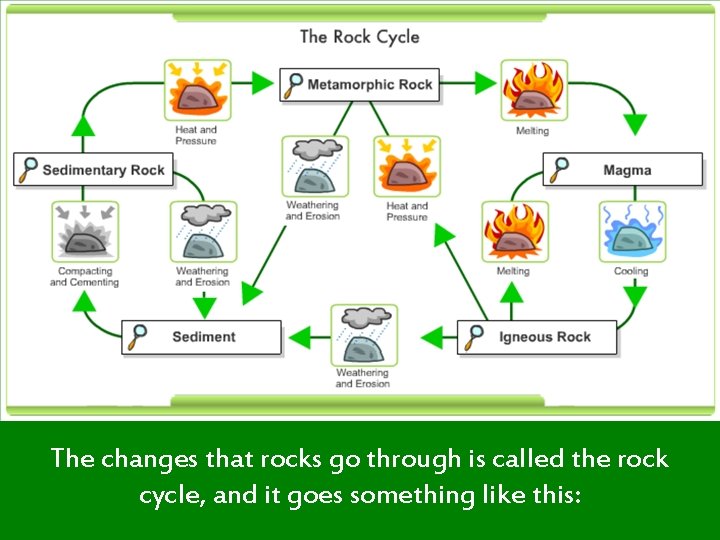 The Rock Cycle

Heat and Pressure

Metamorphic Rock

Melting

Sedimentary Rock

Weathering and Erosion

Heat and Pressure

Magma

Compacting and Cementing

Weathering and Erosion

Melting

Cooling

Sediment

Weathering and Erosion

Igneous Rock

The changes that rocks go through is called the rock cycle, and it goes something like this: